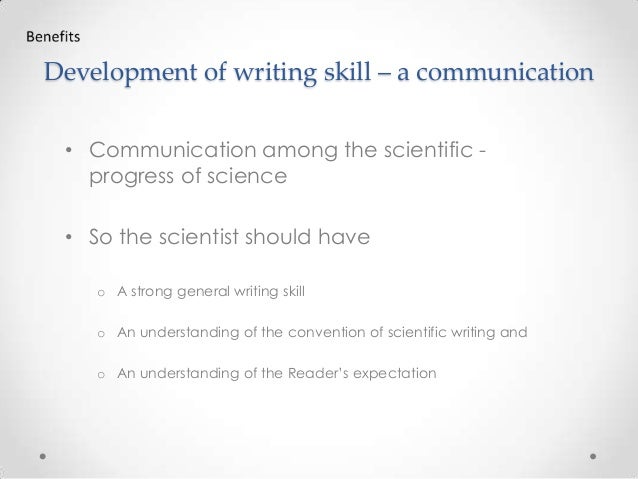 Benefits

Development of writing skill – a communication

• Communication among the scientific - progress of science

• So the scientist should have

o A strong general writing skill

o An understanding of the convention of scientific writing and

o An understanding of the Reader's expectation